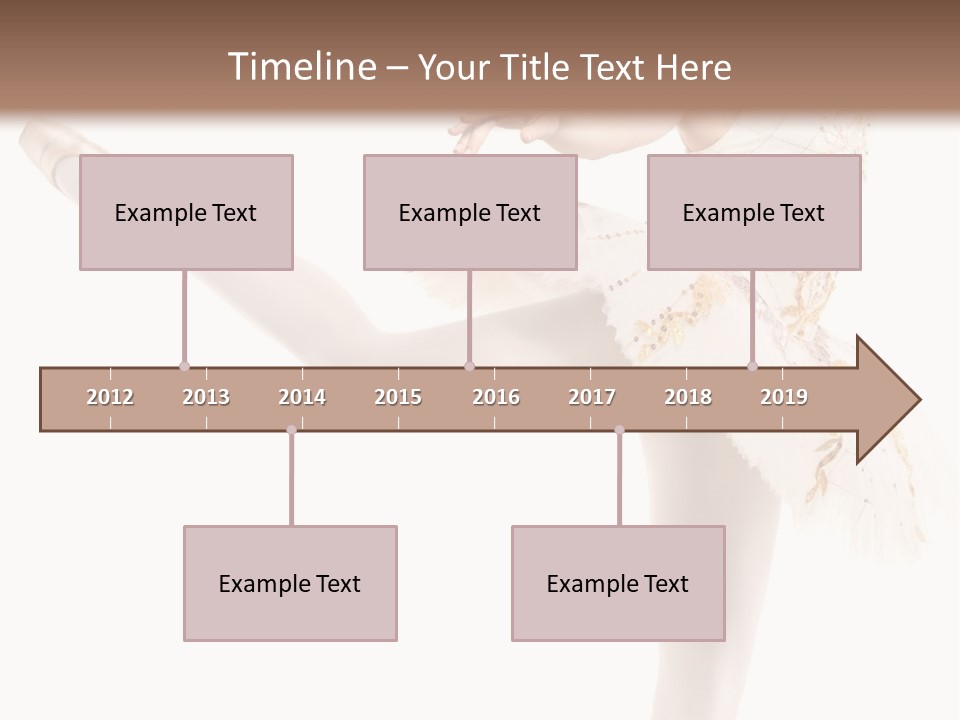 Timeline – Your Title Text Here

Example Text

Example Text

Example Text

2012 2013 2014 2015 2016 2017 2018 2019

Example Text

Example Text